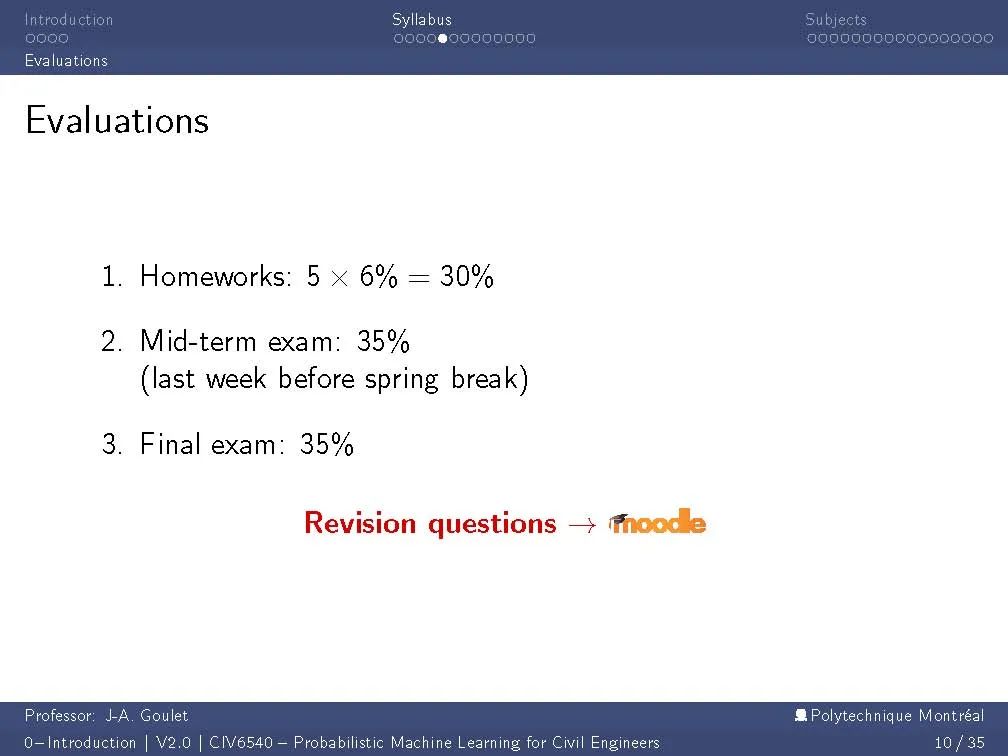 Introduction Syllabus Subjects
Evaluations

Evaluations

1. Homeworks: $5 \times 6\% = 30\%$

2. Mid-term exam: 35%
(last week before spring break)

3. Final exam: 35%

Revision questions $\rightarrow$ moodle

Professor: J-A. Goulet Polytechnique Montréal
0–Introduction | V2.0 | CIV6540 – Probabilistic Machine Learning for Civil Engineers 10 / 35